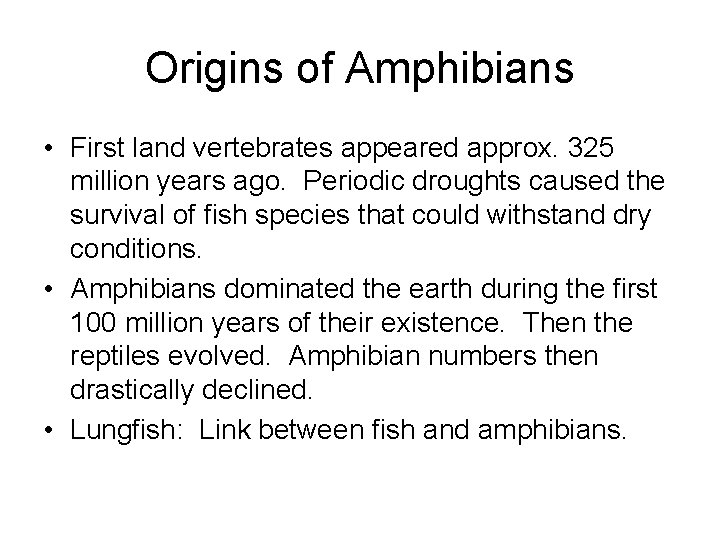 Origins of Amphibians

• First land vertebrates appeared approx. 325 million years ago. Periodic droughts caused the survival of fish species that could withstand dry conditions.

• Amphibians dominated the earth during the first 100 million years of their existence. Then the reptiles evolved. Amphibian numbers then drastically declined.

• Lungfish: Link between fish and amphibians.